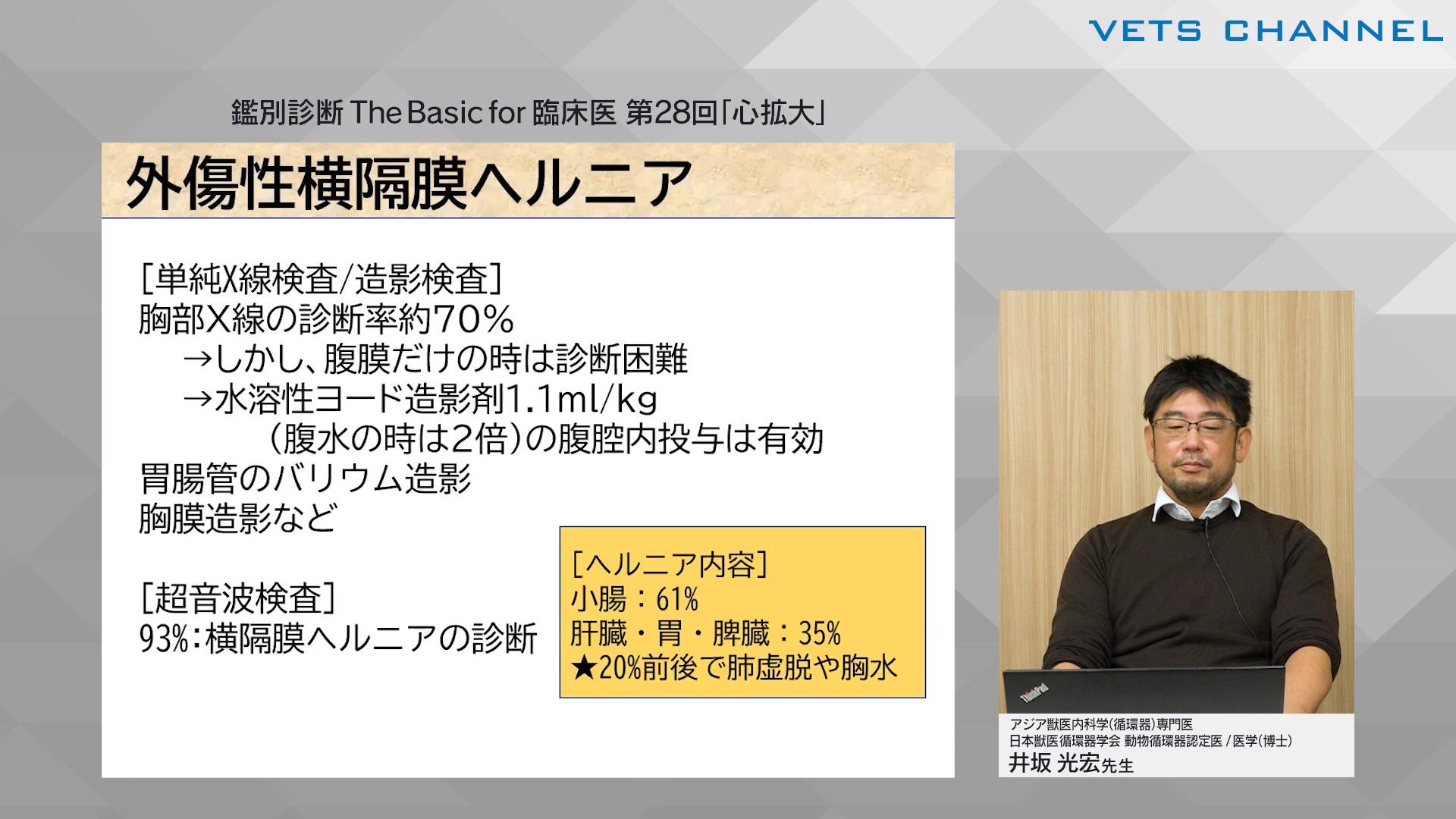 VETS CHANNEL

鑑別診断 The Basic for 臨床医 第28回「心拡大」

外傷性横隔膜ヘルニア

[単純X線検査/造影検査]
胸部X線の診断率約70%
→しかし、腹膜だけの時は診断困難
→水溶性ヨード造影剤1.1ml/kg
（腹水の時は2倍）の腹腔内投与は有効
胃腸管のバリウム造影
胸膜造影など

[超音波検査]
93%：横隔膜ヘルニアの診断

[ヘルニア内容]
小腸：61%
肝臓・胃・脾臓：35%
★20%前後で肺虚脱や胸水

ThinkPad

アジア獣医内科学（循環器）専門医
日本獣医循環器学会 動物循環器認定医 / 医学（博士）
井坂 光宏先生